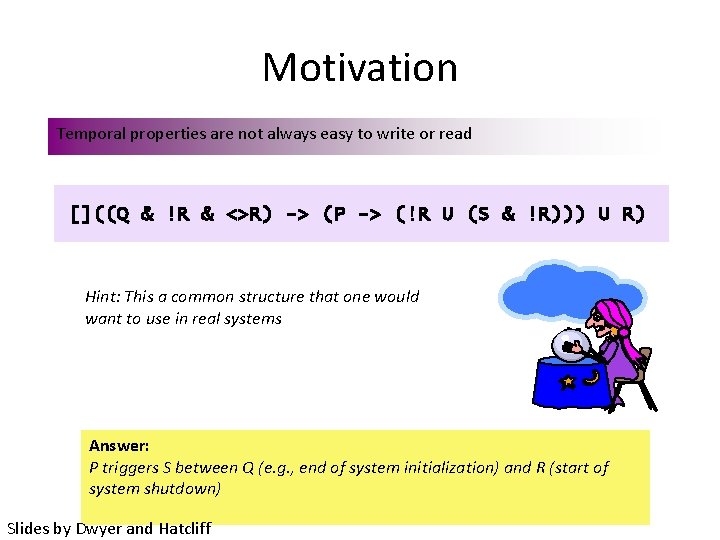 Motivation

Temporal properties are not always easy to write or read

[]((Q & !R & <>R) -> (P -> (!R U (S & !R))) U R)

Hint: This a common structure that one would want to use in real systems

Answer:
P triggers S between Q (e.g., end of system initialization) and R (start of system shutdown)

Slides by Dwyer and Hatcliff